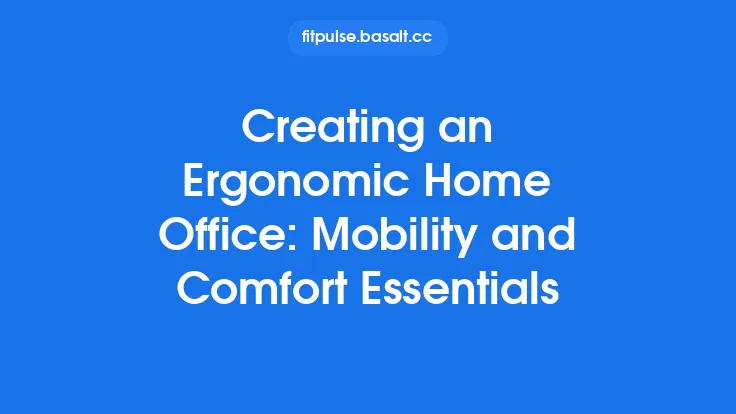 fitpulse.basalt.cc

Creating an Ergonomic Home Office: Mobility and Comfort Essentials